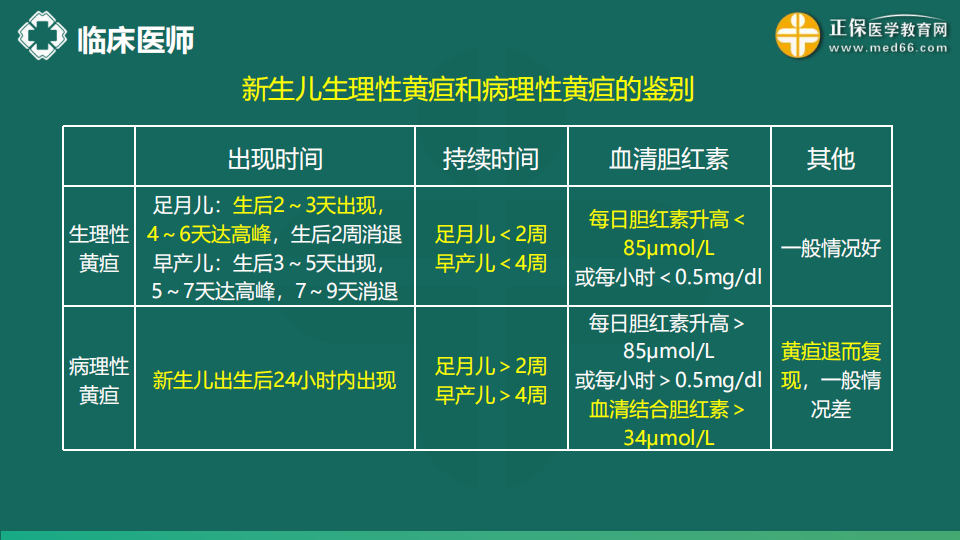 临床医师

正保医学教育网
www.med66.com

新生儿生理性黄疸和病理性黄疸的鉴别

| | 出现时间 | 持续时间 | 血清胆红素 | 其他 |
|---|---|---|---|---|
| 生理性黄疸 | 足月儿：生后2～3天出现，4～6天达高峰，生后2周消退 早产儿：生后3～5天出现，5～7天达高峰，7～9天消退 | 足月儿＜2周 早产儿＜4周 | 每日胆红素升高＜85μmol/L 或每小时＜0.5mg/dl | 一般情况好 |
| 病理性黄疸 | 新生儿出生后24小时内出现 | 足月儿＞2周 早产儿＞4周 | 每日胆红素升高＞85μmol/L 或每小时＞0.5mg/dl 血清结合胆红素＞34μmol/L | 黄疸退而复现，一般情况差 |